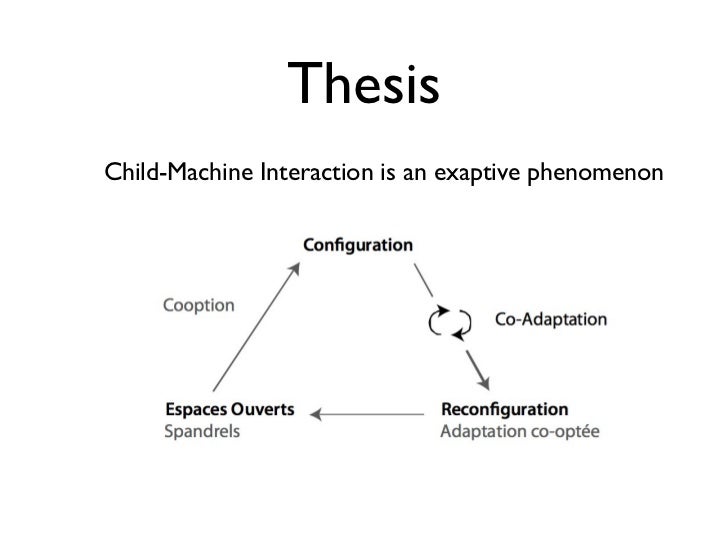 Thesis

Child-Machine Interaction is an exaptive phenomenon

Configuration

Cooption

Co-Adaptation

Espaces Ouverts
Spandrels

Reconfiguration
Adaptation co-optée